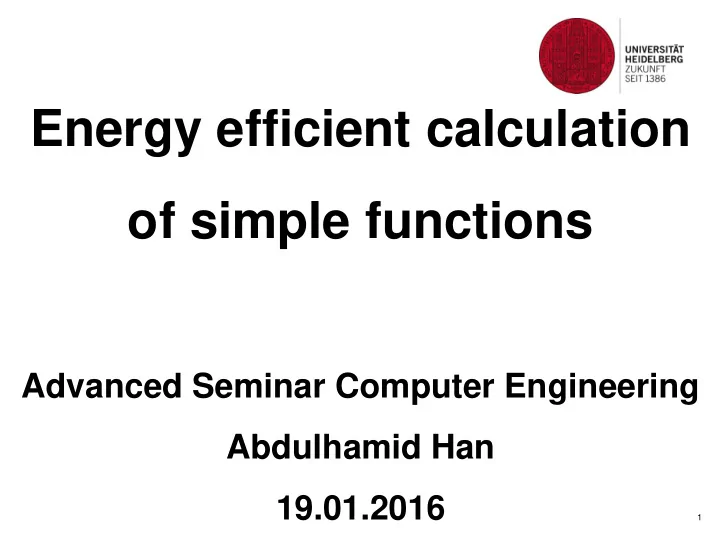 UNIVERSITÄT
HEIDELBERG
ZUKUNFT
SEIT 1386

Energy efficient calculation of simple functions

Advanced Seminar Computer Engineering

Abdulhamid Han

19.01.2016

1